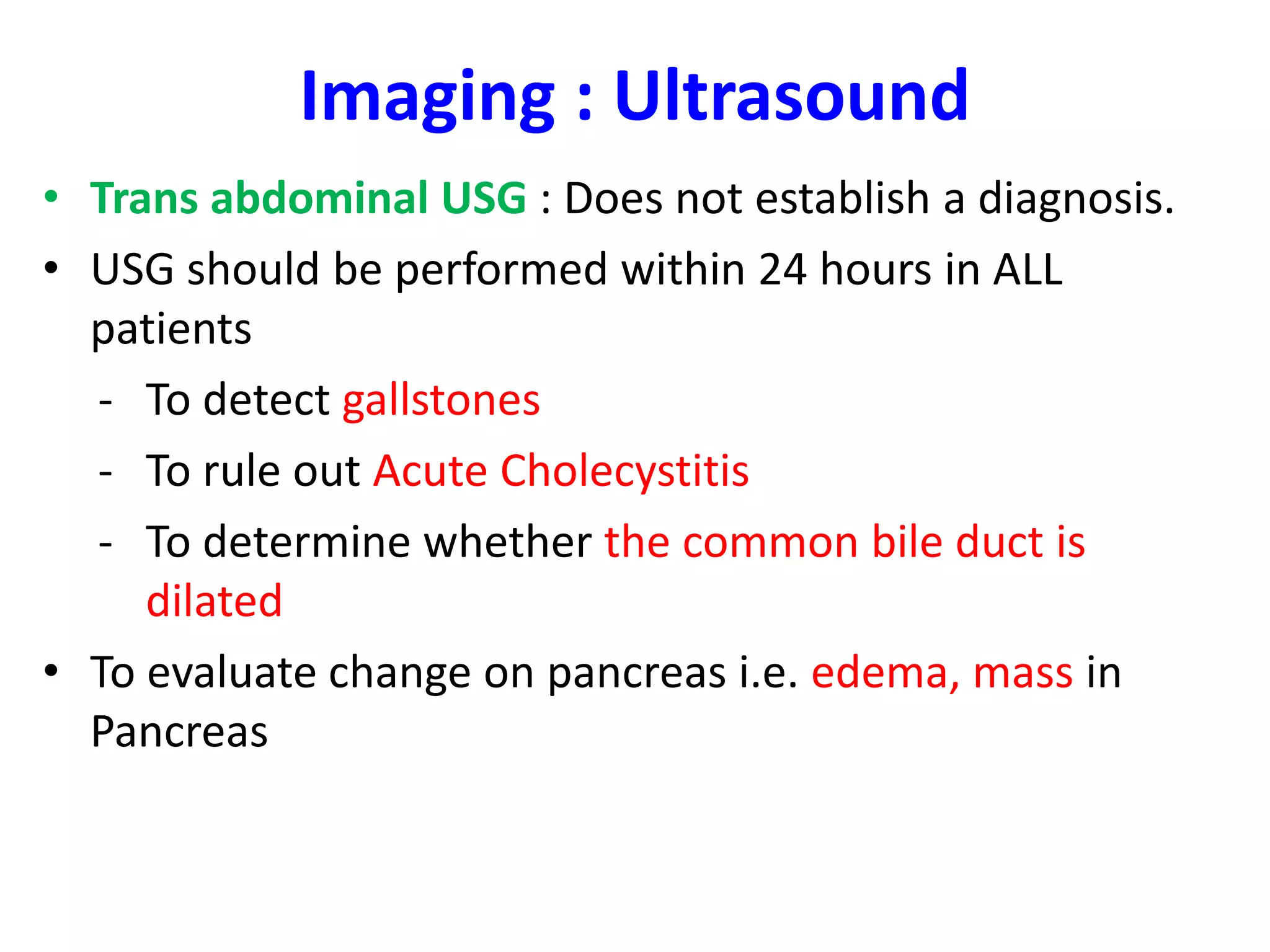 Imaging : Ultrasound

• Trans abdominal USG : Does not establish a diagnosis.

• USG should be performed within 24 hours in ALL patients

- To detect gallstones

- To rule out Acute Cholecystitis

- To determine whether the common bile duct is dilated

• To evaluate change on pancreas i.e. edema, mass in Pancreas